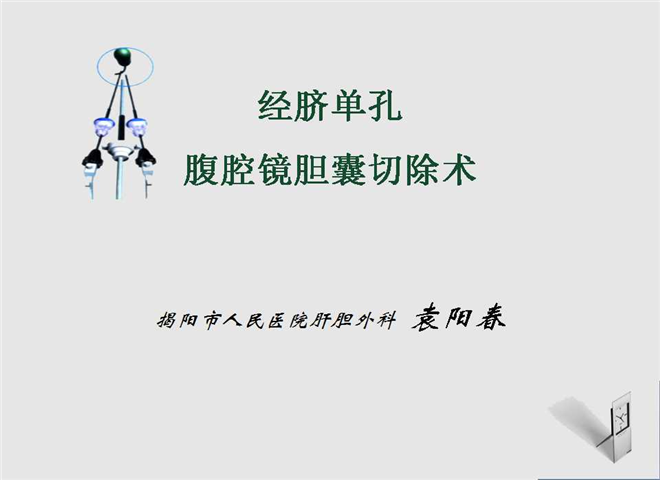 经脐单孔
腹腔镜胆囊切除术

揭阳市人民医院肝胆外科 袁阳春